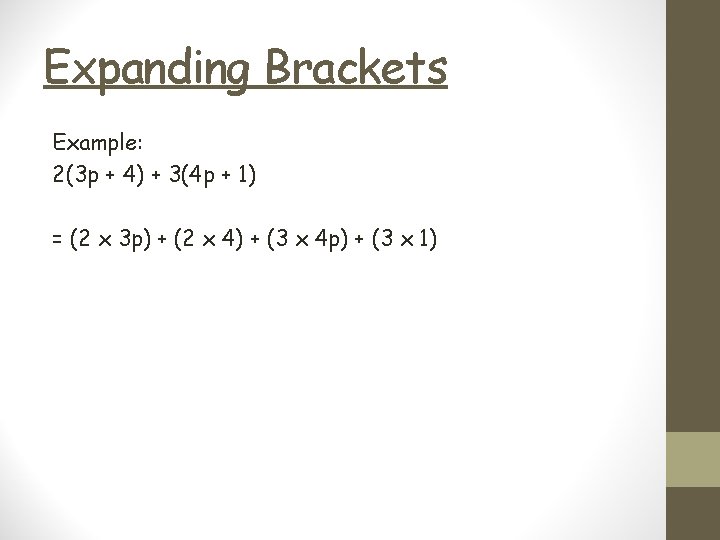 Expanding Brackets

Example:
$2(3p + 4) + 3(4p + 1)$

$= (2 \times 3p) + (2 \times 4) + (3 \times 4p) + (3 \times 1)$